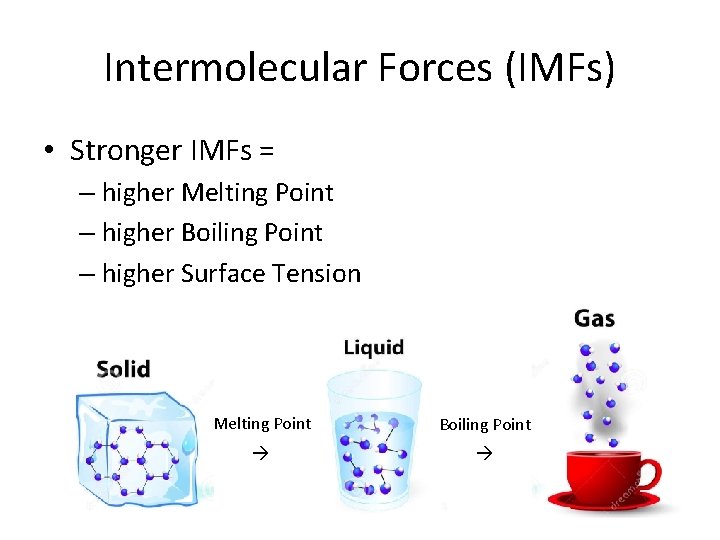 Intermolecular Forces (IMFs)

• Stronger IMFs =
– higher Melting Point
– higher Boiling Point
– higher Surface Tension

Solid

Melting Point
→

Liquid

Boiling Point
→

Gas